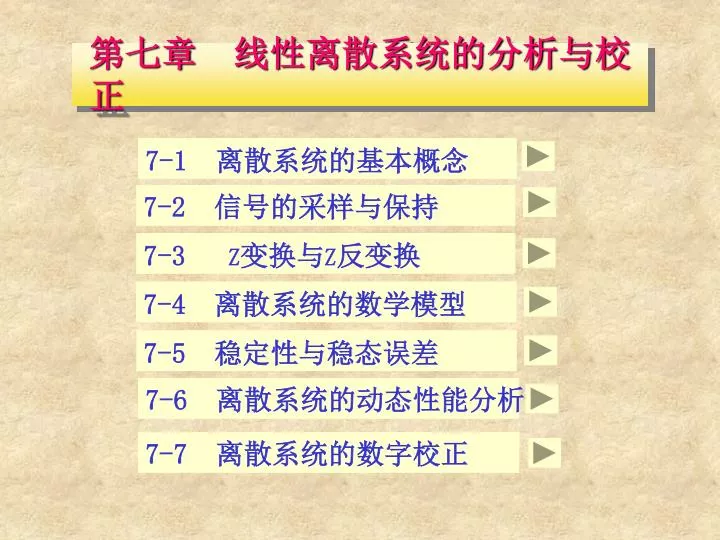 第七章　线性离散系统的分析与校正

7-1　离散系统的基本概念

7-2　信号的采样与保持

7-3　Z变换与Z反变换

7-4　离散系统的数学模型

7-5　稳定性与稳态误差

7-6　离散系统的动态性能分析

7-7　离散系统的数字校正